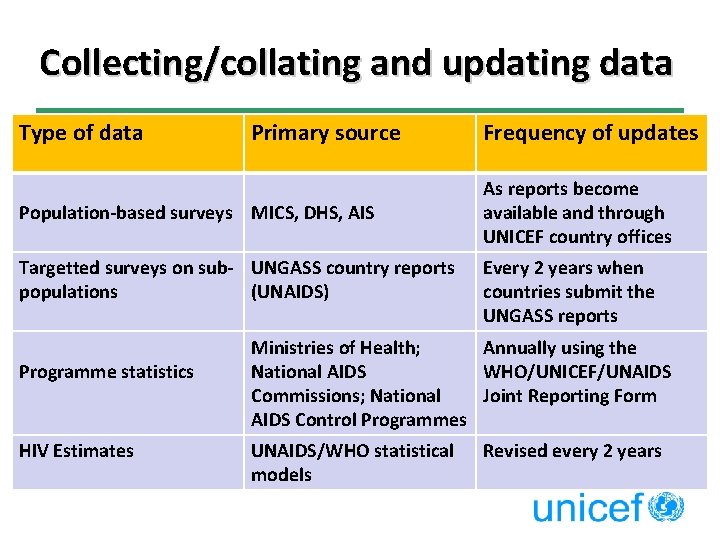 Collecting/collating and updating data

| Type of data | Primary source | Frequency of updates |
|---|---|---|
| Population-based surveys | MICS, DHS, AIS | As reports become available and through UNICEF country offices |
| Targetted surveys on sub-populations | UNGASS country reports (UNAIDS) | Every 2 years when countries submit the UNGASS reports |
| Programme statistics | Ministries of Health; National AIDS Commissions; National AIDS Control Programmes | Annually using the WHO/UNICEF/UNAIDS Joint Reporting Form |
| HIV Estimates | UNAIDS/WHO statistical models | Revised every 2 years |

unicef